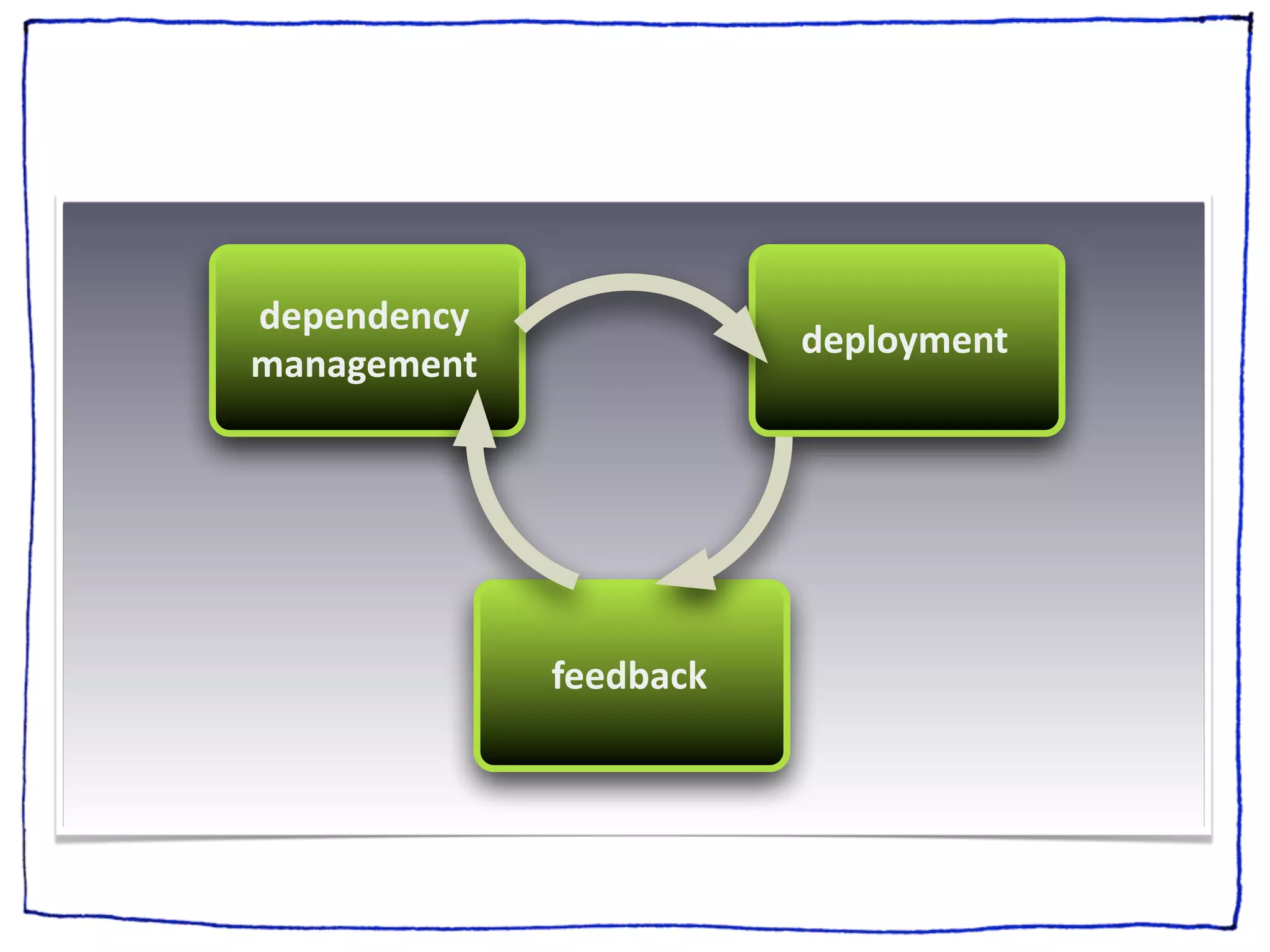 dependency management

deployment

feedback